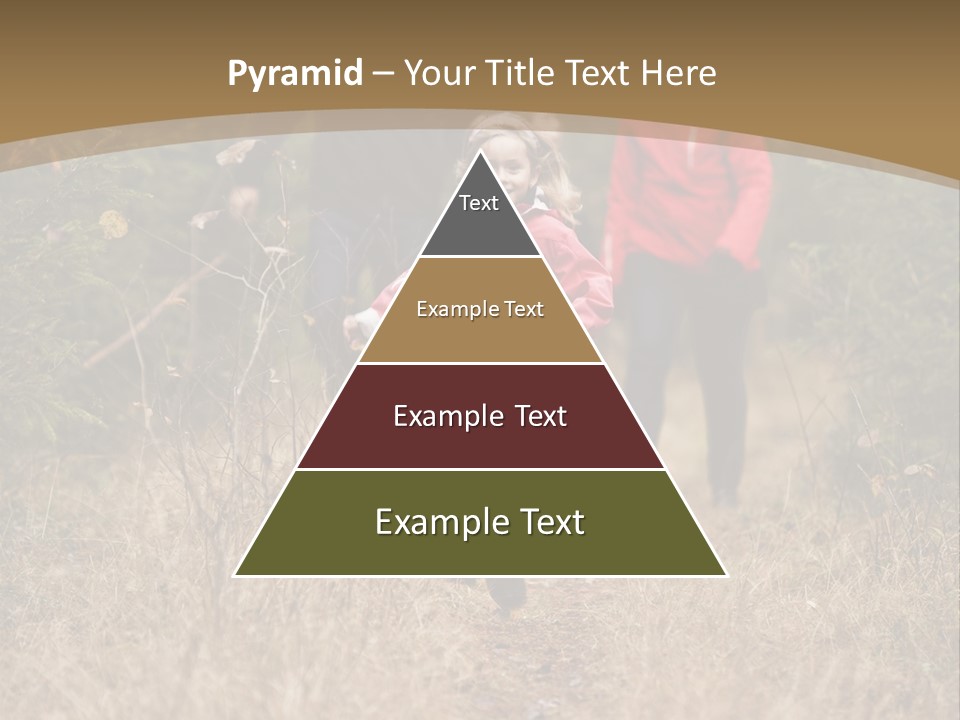 Pyramid – Your Title Text Here

Text

Example Text

Example Text

Example Text